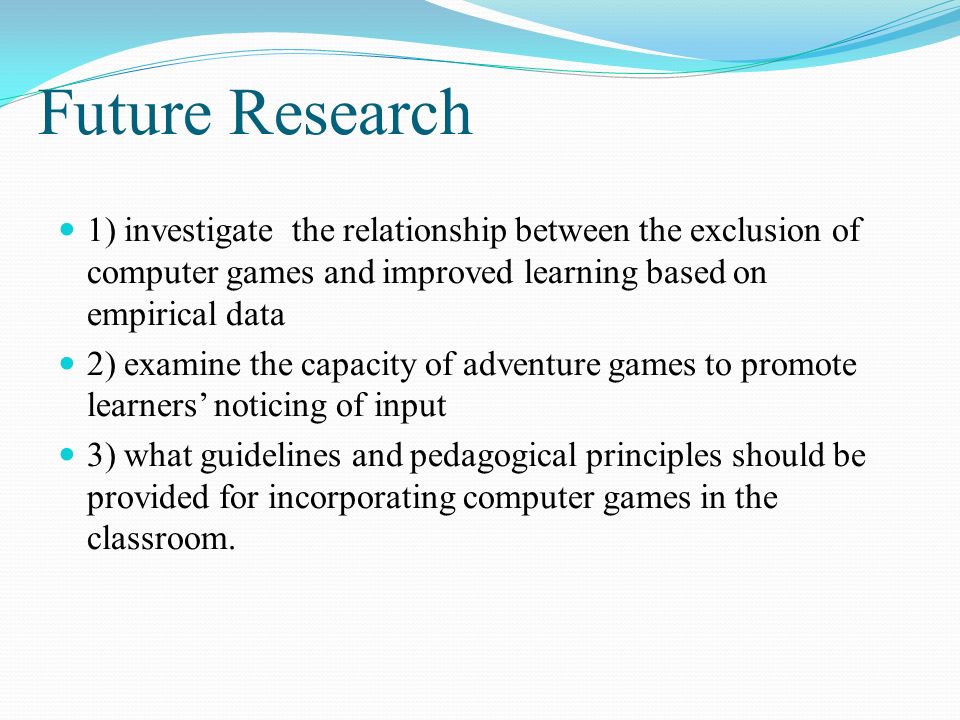 Future Research

1) investigate  the relationship between the exclusion of computer games and improved learning based on empirical data

2) examine the capacity of adventure games to promote learners' noticing of input

3) what guidelines and pedagogical principles should be provided for incorporating computer games in the classroom.